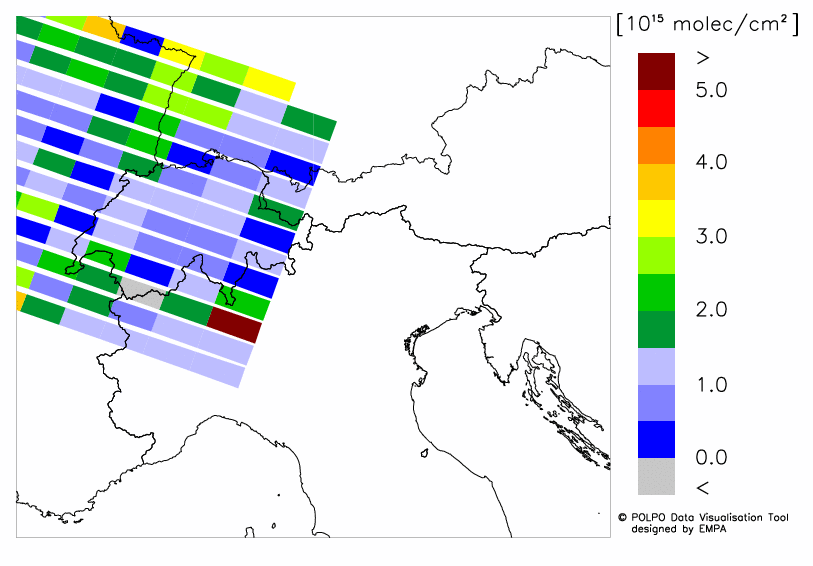 [$10^{15}$ molec/cm$^2$]

>
5.0
4.0
3.0
2.0
1.0
0.0
<

© POLPO Data Visualisation Tool designed by EMPA